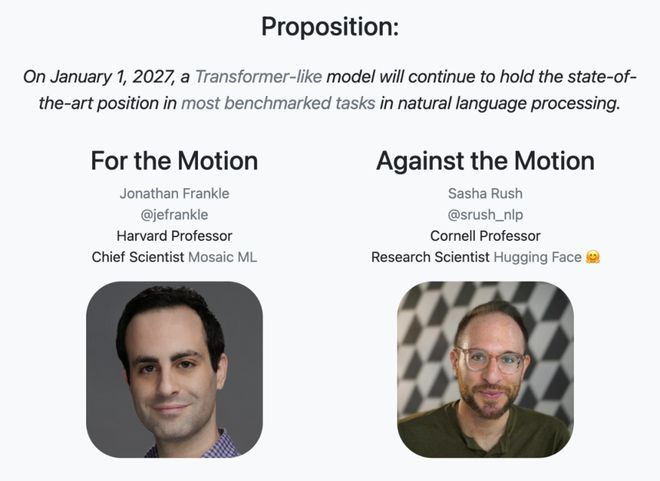 Proposition:

On January 1, 2027, a Transformer-like model will continue to hold the state-of-the-art position in most benchmarked tasks in natural language processing.

For the Motion

Jonathan Frankle
@jefrankle
Harvard Professor
Chief Scientist Mosaic ML

Against the Motion

Sasha Rush
@srush_nlp
Cornell Professor
Research Scientist Hugging Face 🤗